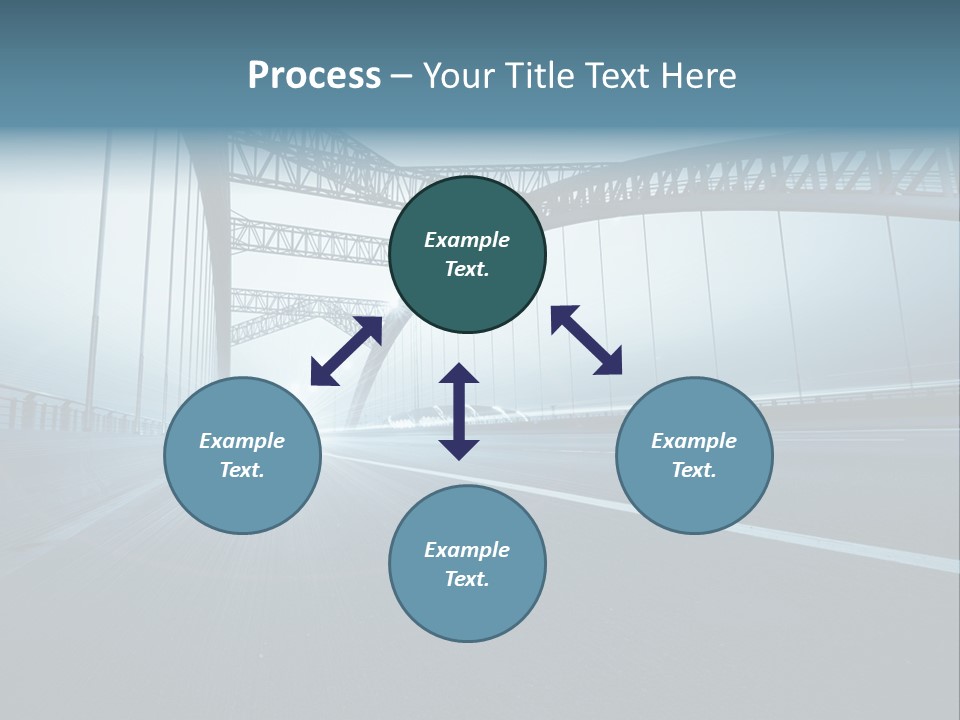 Process – Your Title Text Here

Example Text.

Example Text.

Example Text.

Example Text.